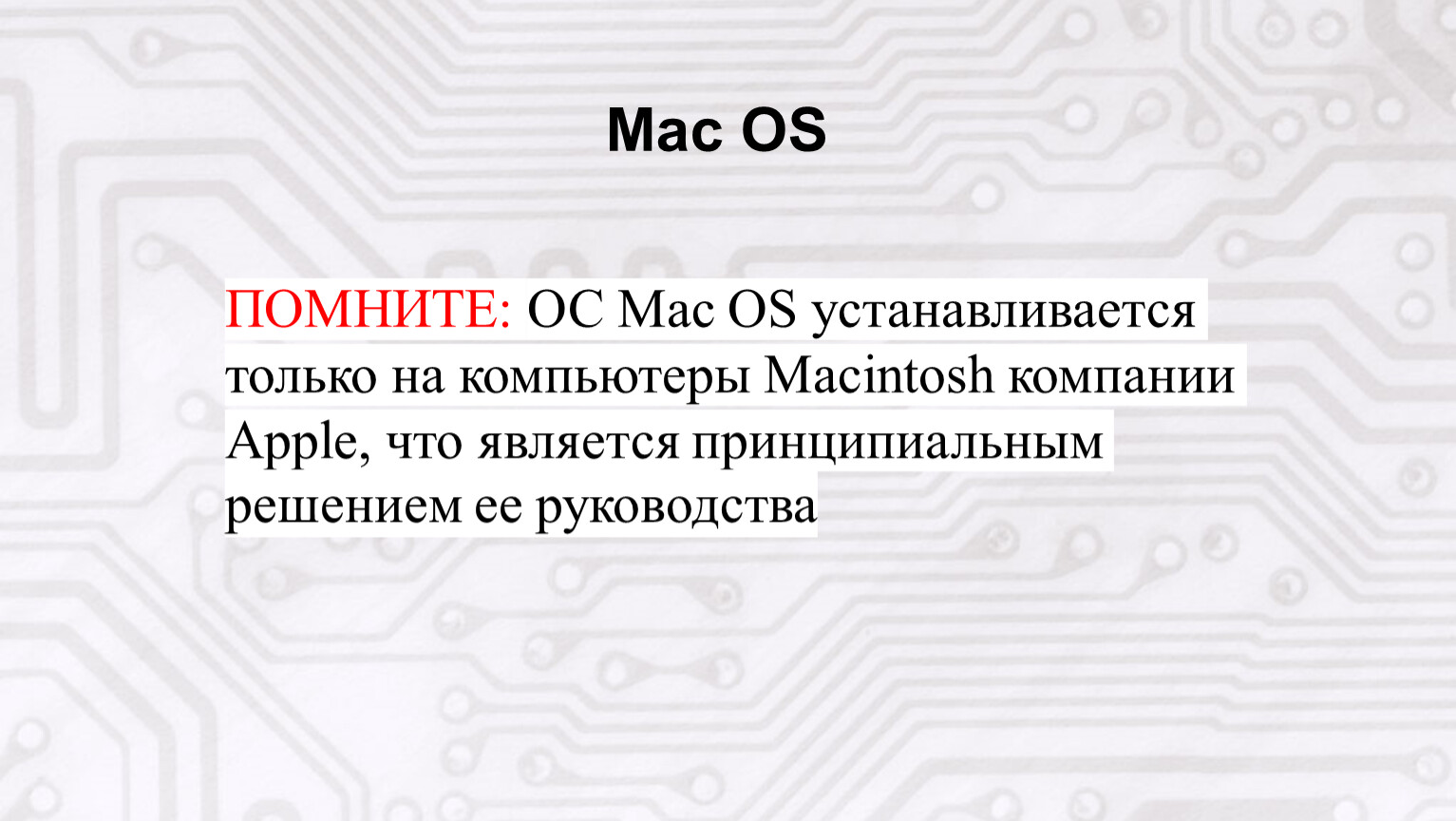 Mac OS

ПОМНИТЕ: ОС Mac OS устанавливается только на компьютеры Macintosh компании Apple, что является принципиальным решением ее руководства